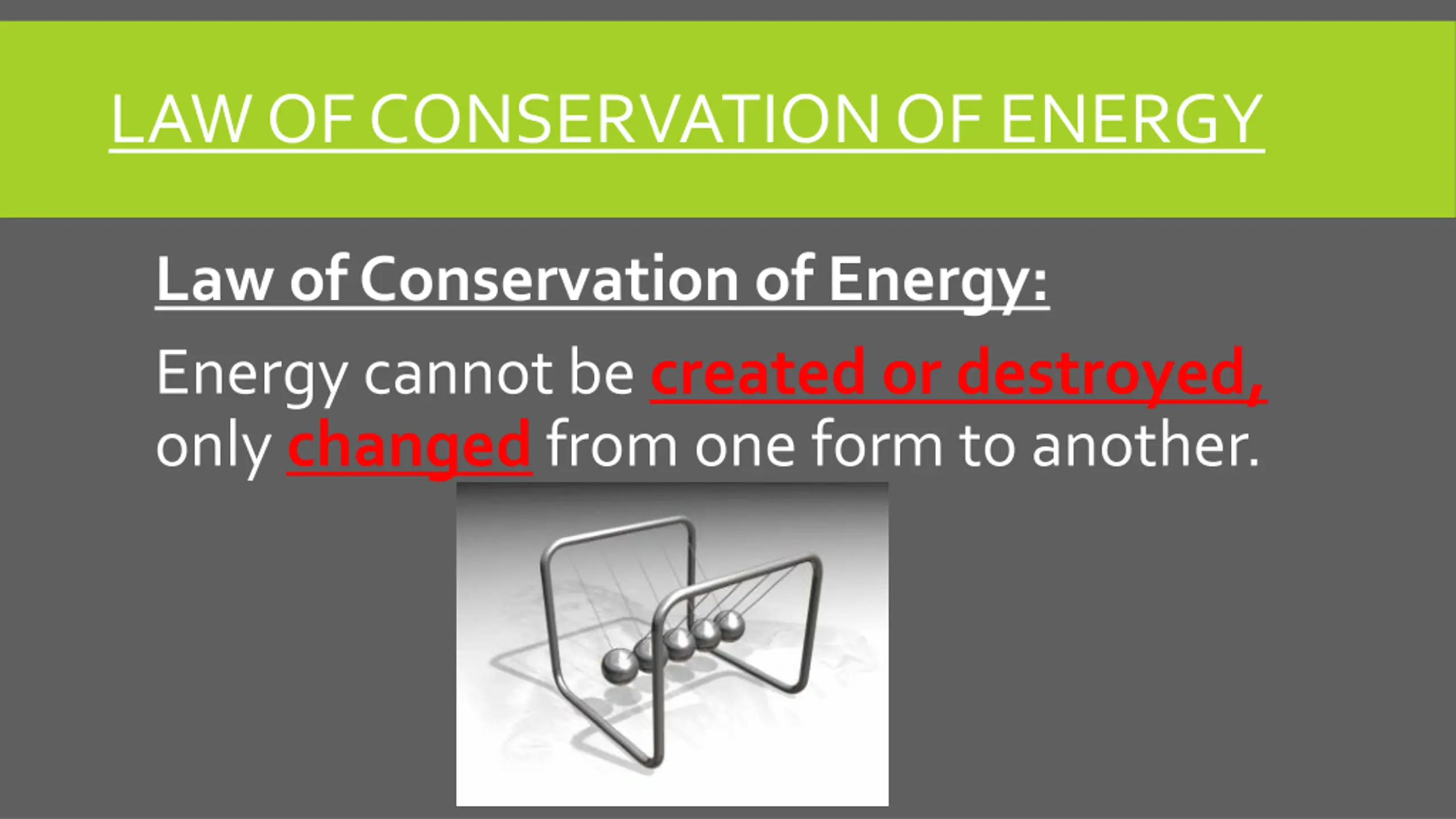 LAW OF CONSERVATION OF ENERGY

Law of Conservation of Energy:

Energy cannot be created or destroyed, only changed from one form to another.